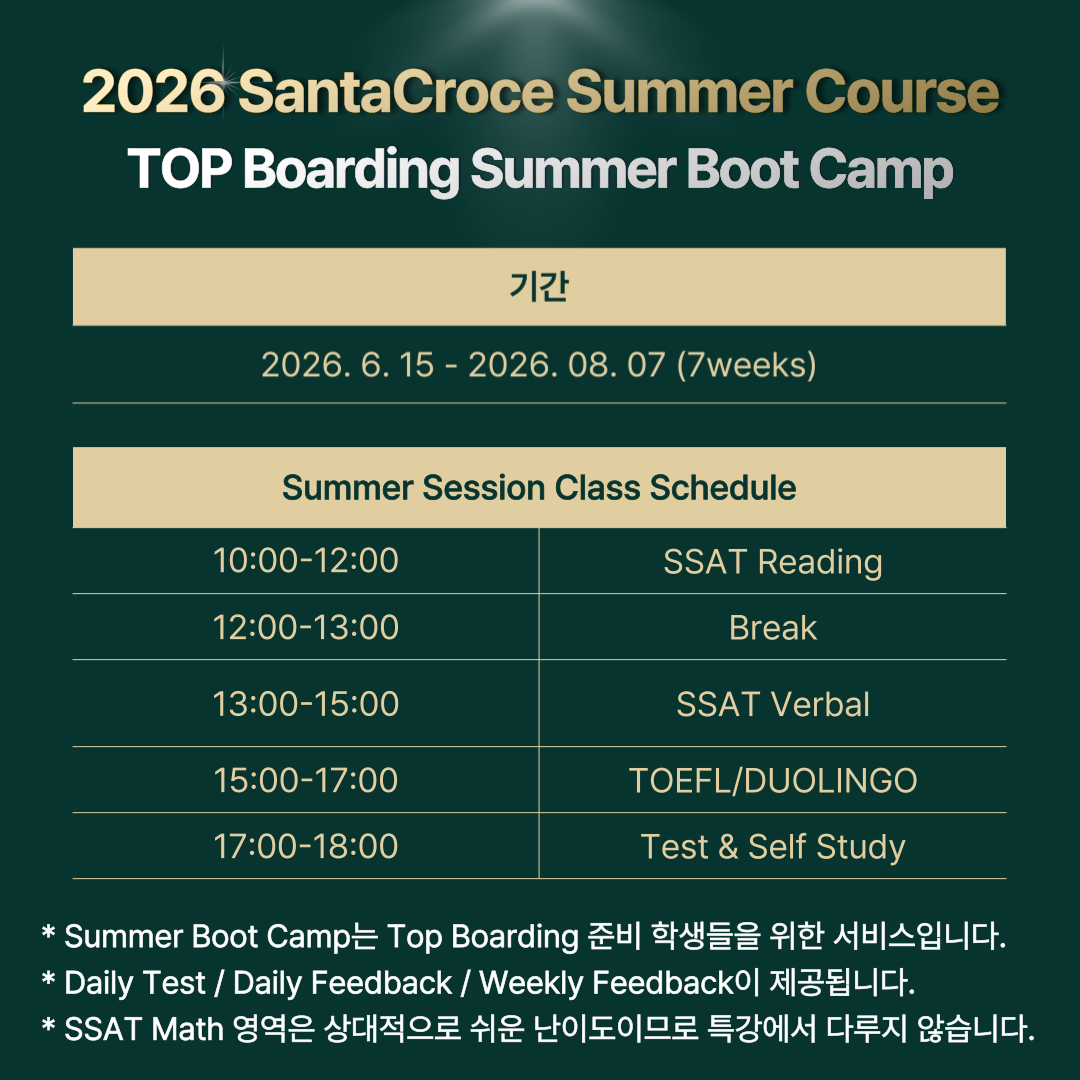 2026 SantaCroce Summer Course
TOP Boarding Summer Boot Camp

| 기간 |
|---|
| 2026. 6. 15 - 2026. 08. 07 (7weeks) |

| Summer Session Class Schedule | |
|---|---|
| 10:00-12:00 | SSAT Reading |
| 12:00-13:00 | Break |
| 13:00-15:00 | SSAT Verbal |
| 15:00-17:00 | TOEFL/DUOLINGO |
| 17:00-18:00 | Test & Self Study |

* Summer Boot Camp는 Top Boarding 준비 학생들을 위한 서비스입니다.
* Daily Test / Daily Feedback / Weekly Feedback이 제공됩니다.
* SSAT Math 영역은 상대적으로 쉬운 난이도이므로 특강에서 다루지 않습니다.